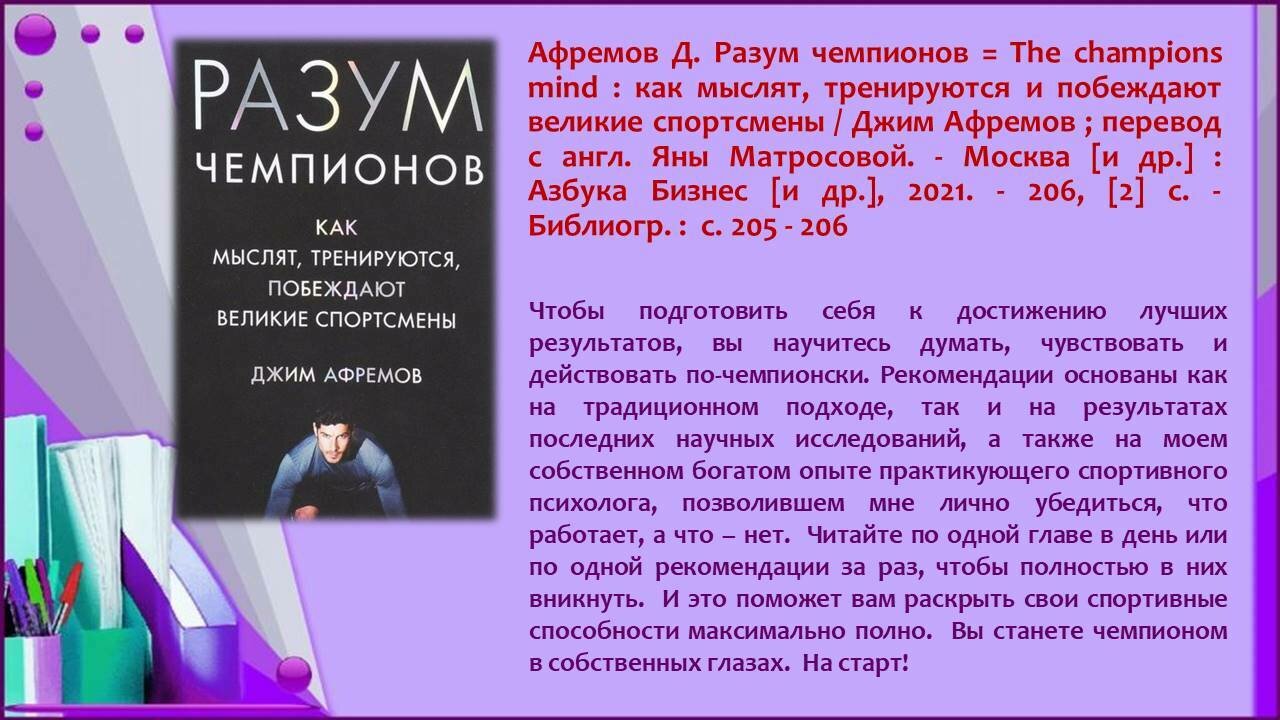 РАЗУМ
ЧЕМПИОНОВ

КАК
МЫСЛЯТ, ТРЕНИРУЮТСЯ,
ПОБЕЖДАЮТ
ВЕЛИКИЕ СПОРТСМЕНЫ

ДЖИМ АФРЕМОВ

Афремов Д. Разум чемпионов = The champions mind : как мыслят, тренируются и побеждают великие спортсмены / Джим Афремов ; перевод с англ. Яны Матросовой. - Москва [и др.] : Азбука Бизнес [и др.], 2021. - 206, [2] с. - Библиогр. : с. 205 - 206

Чтобы подготовить себя к достижению лучших результатов, вы научитесь думать, чувствовать и действовать по-чемпионски. Рекомендации основаны как на традиционном подходе, так и на результатах последних научных исследований, а также на моем собственном богатом опыте практикующего спортивного психолога, позволившем мне лично убедиться, что работает, а что – нет. Читайте по одной главе в день или по одной рекомендации за раз, чтобы полностью в них вникнуть. И это поможет вам раскрыть свои спортивные способности максимально полно. Вы станете чемпионом в собственных глазах. На старт!